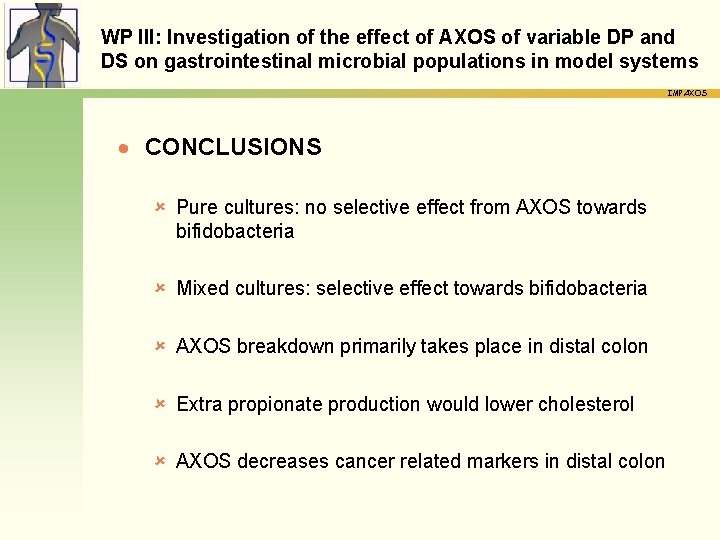 WP III: Investigation of the effect of AXOS of variable DP and DS on gastrointestinal microbial populations in model systems

IMPAXOS

CONCLUSIONS

Pure cultures: no selective effect from AXOS towards bifidobacteria

Mixed cultures: selective effect towards bifidobacteria

AXOS breakdown primarily takes place in distal colon

Extra propionate production would lower cholesterol

AXOS decreases cancer related markers in distal colon